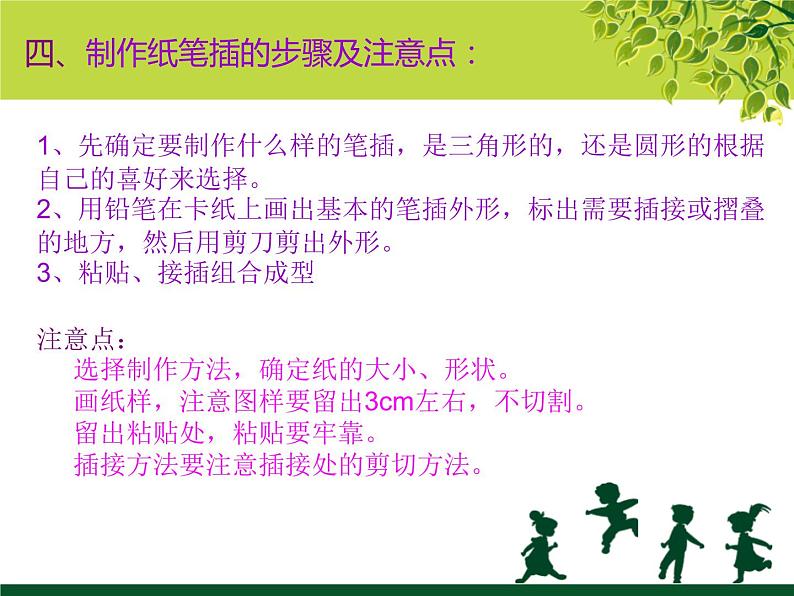 四、制作纸笔插的步骤及注意点：

1、先确定要制作什么样的笔插，是三角形的，还是圆形的根据自己的喜好来选择。
2、用铅笔在卡纸上画出基本的笔插外形，标出需要插接或摺叠的地方，然后用剪刀剪出外形。
3、粘贴、接插组合成型

注意点：
选择制作方法，确定纸的大小、形状。
画纸样，注意图样要留出3cm左右，不切割。
留出粘贴处，粘贴要牢靠。
插接方法要注意插接处的剪切方法。